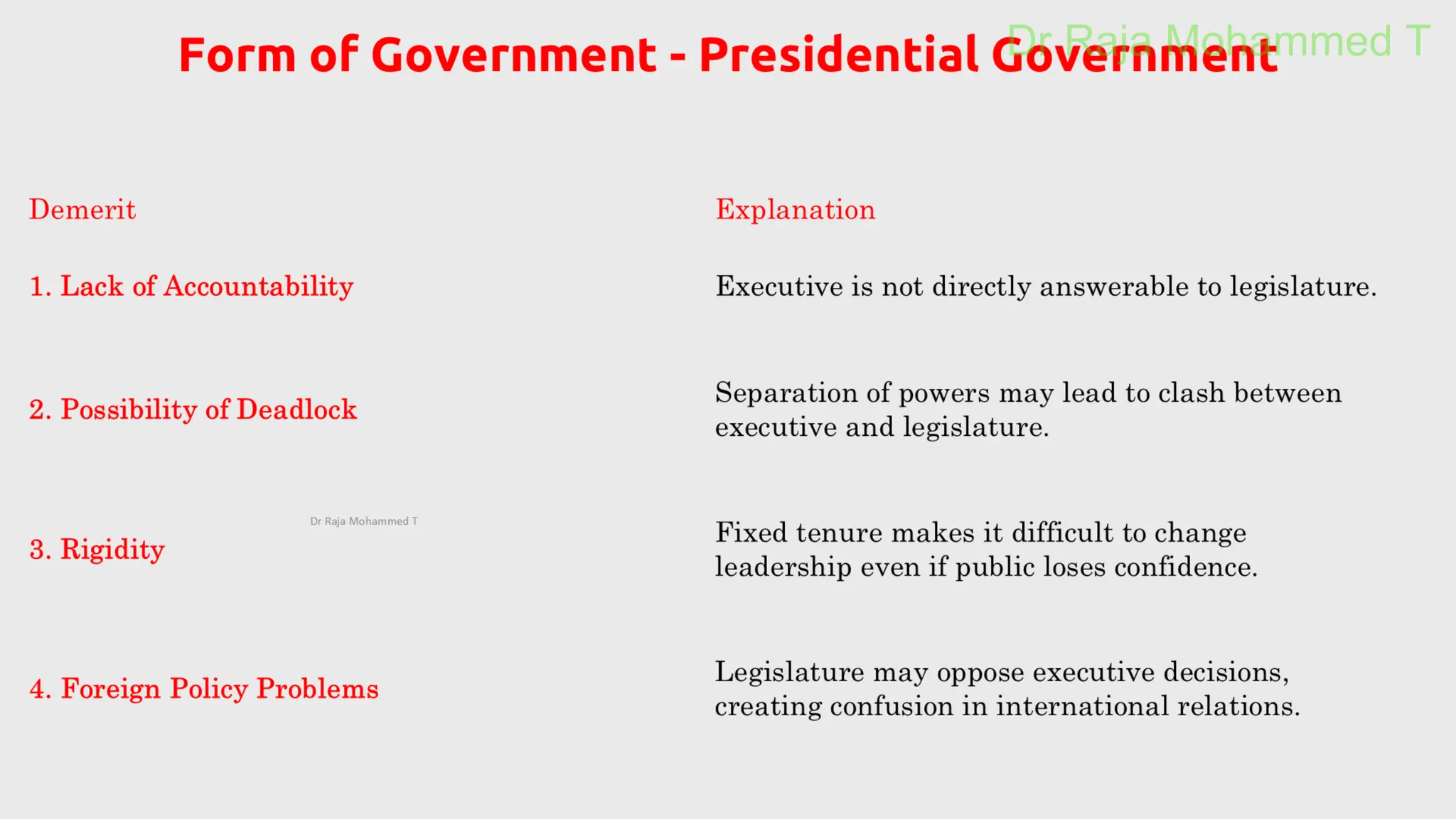 Form of Government - Presidential Government

Dr Raja Mohammed T

| Demerit | Explanation |
|---|---|
| 1. Lack of Accountability | Executive is not directly answerable to legislature. |
| 2. Possibility of Deadlock | Separation of powers may lead to clash between executive and legislature. |
| 3. Rigidity | Fixed tenure makes it difficult to change leadership even if public loses confidence. |
| 4. Foreign Policy Problems | Legislature may oppose executive decisions, creating confusion in international relations. |

Dr Raja Mohammed T